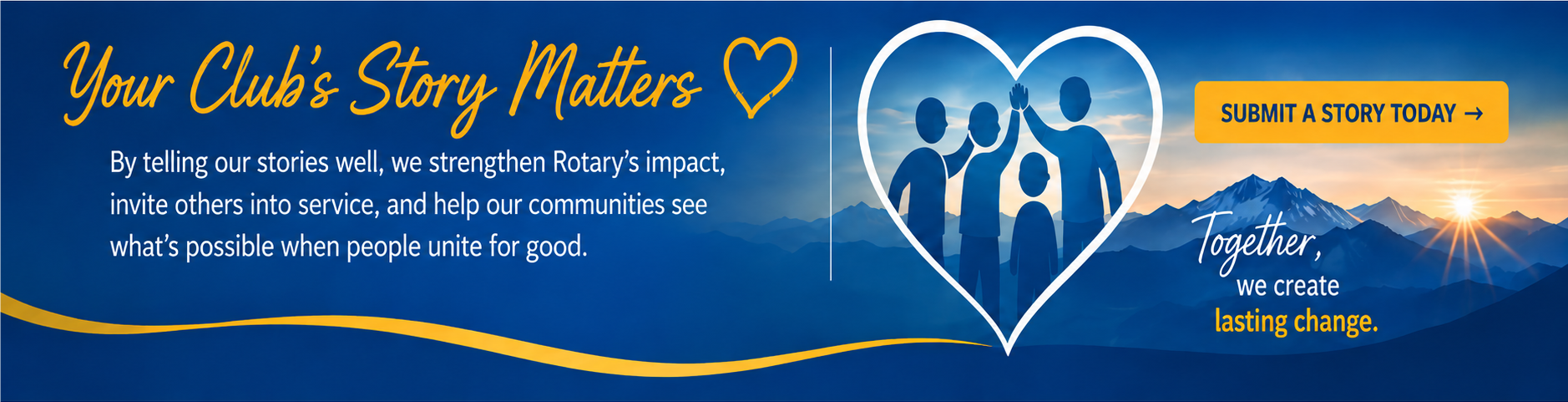 Your Club's Story Matters

By telling our stories well, we strengthen Rotary's impact, invite others into service, and help our communities see what's possible when people unite for good.

SUBMIT A STORY TODAY →

Together,
we create
lasting change.